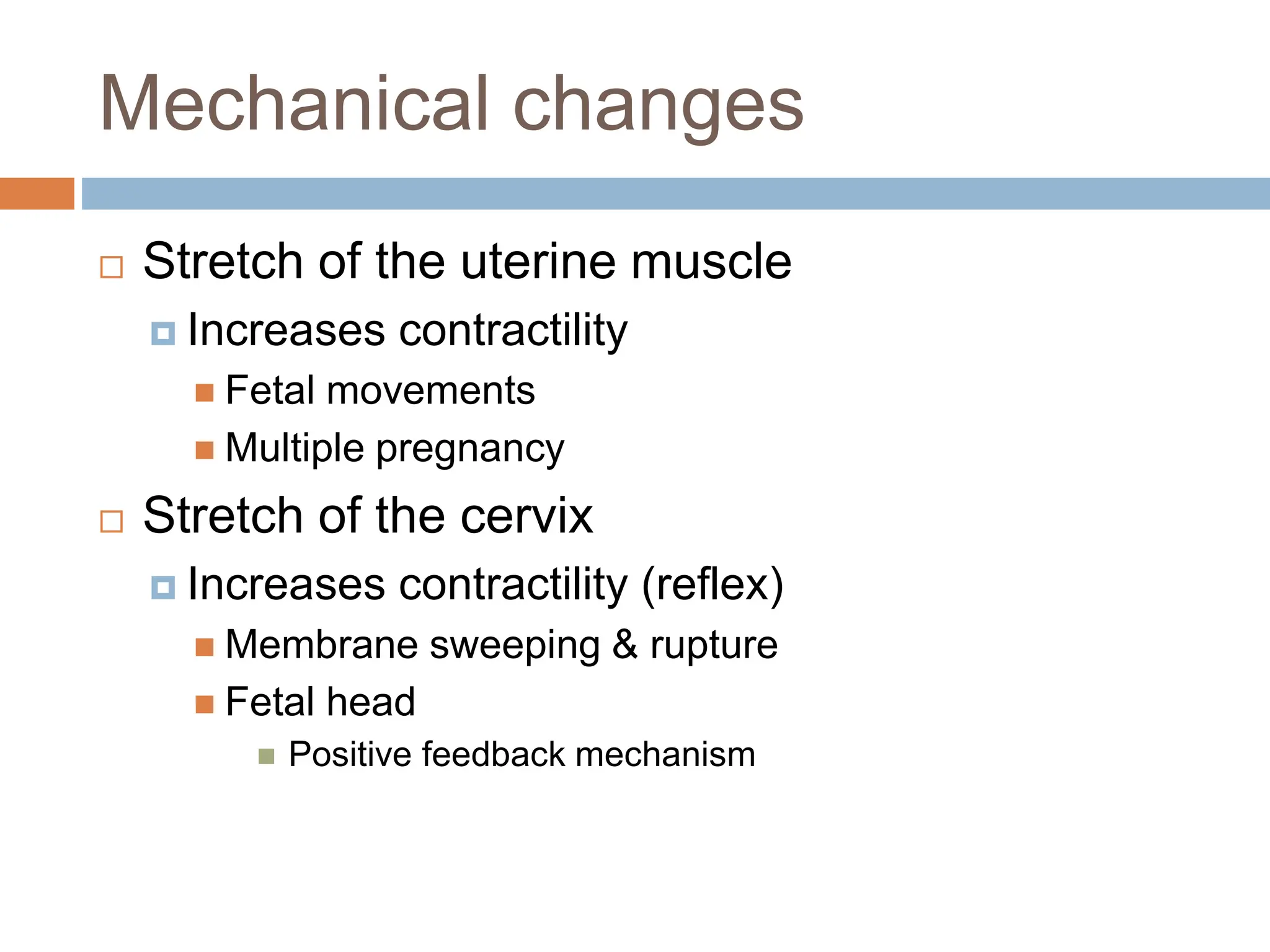 Mechanical changes

Stretch of the uterine muscle

Increases contractility

Fetal movements

Multiple pregnancy

Stretch of the cervix

Increases contractility (reflex)

Membrane sweeping & rupture

Fetal head

Positive feedback mechanism